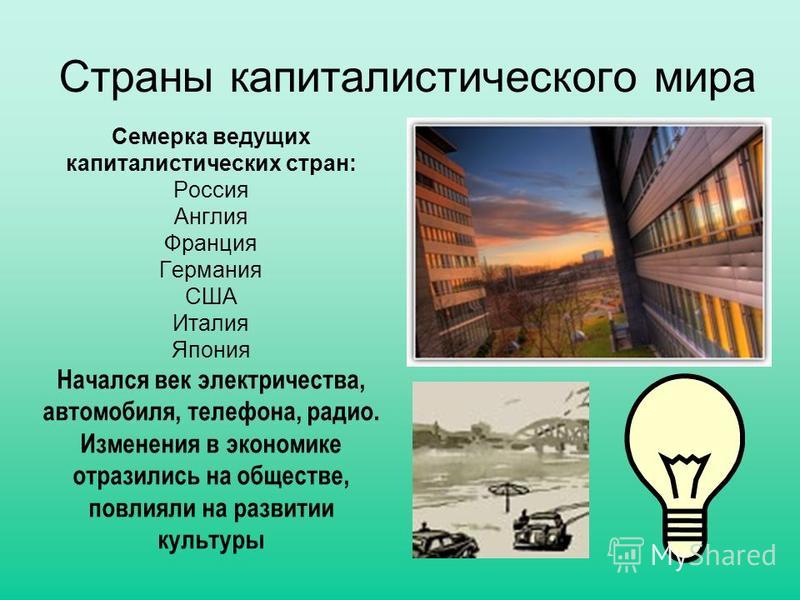 Страны капиталистического мира

Семерка ведущих капиталистических стран:
Россия
Англия
Франция
Германия
США
Италия
Япония

Начался век электричества, автомобиля, телефона, радио. Изменения в экономике отразились на обществе, повлияли на развитии культуры

MyShared